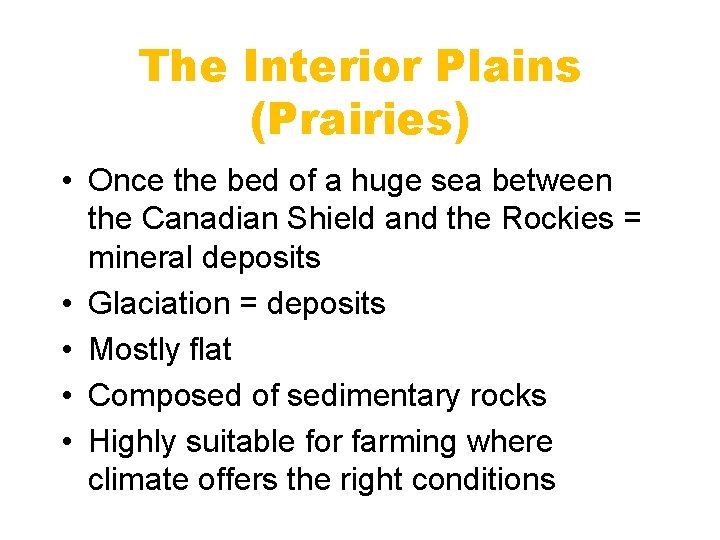 The Interior Plains (Prairies)

• Once the bed of a huge sea between the Canadian Shield and the Rockies = mineral deposits
• Glaciation = deposits
• Mostly flat
• Composed of sedimentary rocks
• Highly suitable for farming where climate offers the right conditions